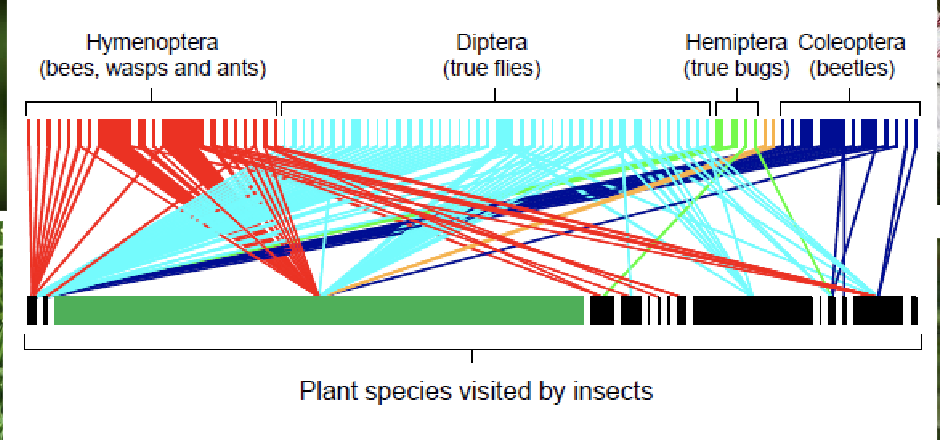 Hymenoptera
(bees, wasps and ants)

Diptera
(true flies)

Hemiptera
(true bugs)

Coleoptera
(beetles)

Plant species visited by insects